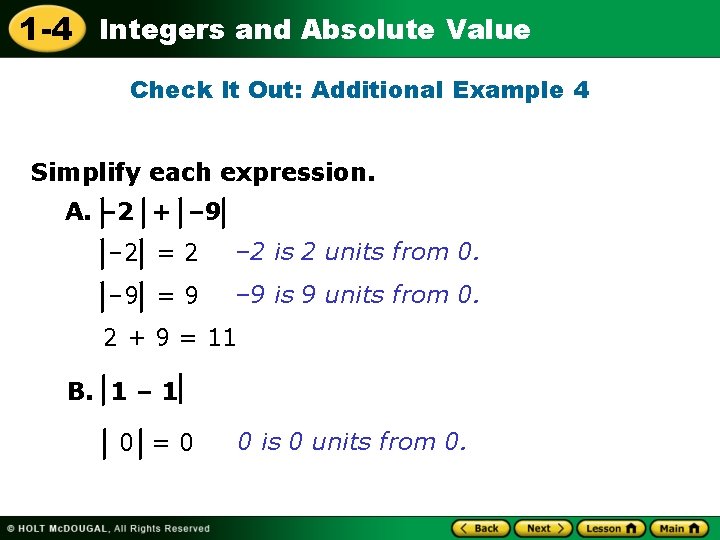 1-4 Integers and Absolute Value

Check It Out: Additional Example 4

Simplify each expression.

A. $|-2| + |-9|$

$|-2| = 2$ –2 is 2 units from 0.

$|-9| = 9$ –9 is 9 units from 0.

$2 + 9 = 11$

B. $|1 - 1|$

$|0| = 0$ 0 is 0 units from 0.

© HOLT McDOUGAL, All Rights Reserved

Back Next Lesson Main